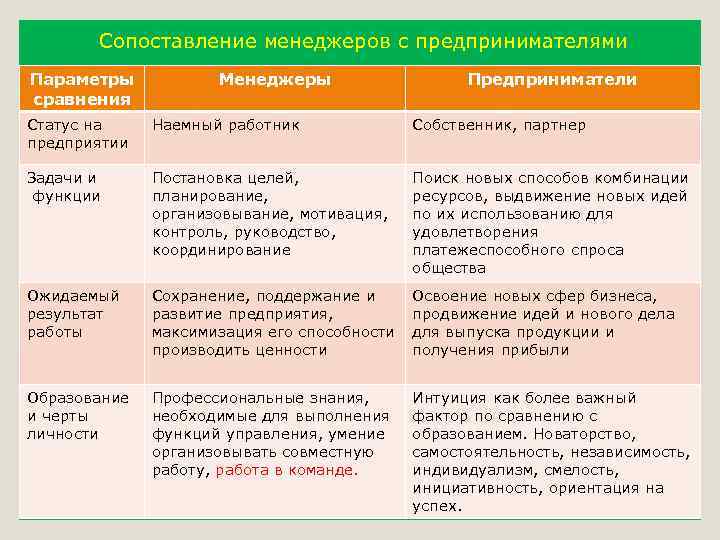 Сопоставление менеджеров с предпринимателями

| Параметры сравнения | Менеджеры | Предприниматели |
|---|---|---|
| Статус на предприятии | Наемный работник | Собственник, партнер |
| Задачи и функции | Постановка целей, планирование, организовывание, мотивация, контроль, руководство, координирование | Поиск новых способов комбинации ресурсов, выдвижение новых идей по их использованию для удовлетворения платежеспособного спроса общества |
| Ожидаемый результат работы | Сохранение, поддержание и развитие предприятия, максимизация его способности производить ценности | Освоение новых сфер бизнеса, продвижение идей и нового дела для выпуска продукции и получения прибыли |
| Образование и черты личности | Профессиональные знания, необходимые для выполнения функций управления, умение организовывать совместную работу, работа в команде. | Интуиция как более важный фактор по сравнению с образованием. Новаторство, самостоятельность, независимость, индивидуализм, смелость, инициативность, ориентация на успех. |